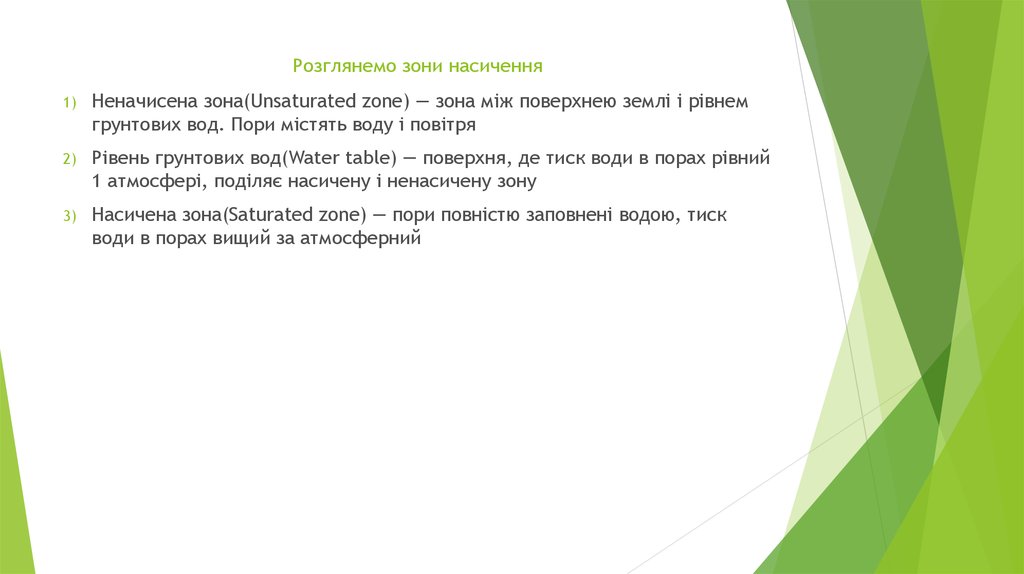 Розглянемо зони насичення

1) Неначисена зона(Unsaturated zone) — зона між поверхнею землі і рівнем грунтових вод. Пори містять воду і повітря

2) Рівень грунтових вод(Water table) — поверхня, де тиск води в порах рівний 1 атмосфері, поділяє насичену і ненасичену зону

3) Насичена зона(Saturated zone) — пори повністю заповнені водою, тиск води в порах вищий за атмосферний